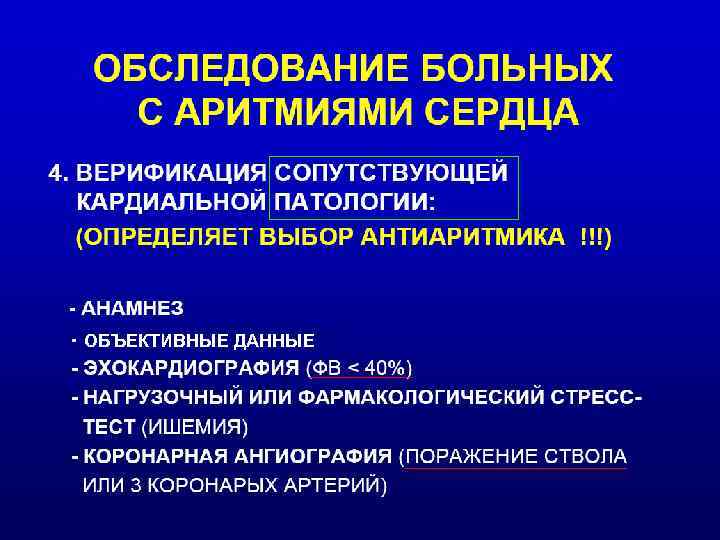 ОБСЛЕДОВАНИЕ БОЛЬНЫХ С АРИТМИЯМИ СЕРДЦА

4. ВЕРИФИКАЦИЯ СОПУТСТВУЮЩЕЙ КАРДИАЛЬНОЙ ПАТОЛОГИИ:
(ОПРЕДЕЛЯЕТ ВЫБОР АНТИАРИТМИКА !!!)

- АНАМНЕЗ
- ОБЪЕКТИВНЫЕ ДАННЫЕ
- ЭХОКАРДИОГРАФИЯ (ФВ < 40%)
- НАГРУЗОЧНЫЙ ИЛИ ФАРМАКОЛОГИЧЕСКИЙ СТРЕСС-ТЕСТ (ИШЕМИЯ)
- КОРОНАРНАЯ АНГИОГРАФИЯ (ПОРАЖЕНИЕ СТВОЛА ИЛИ 3 КОРОНАРЫХ АРТЕРИЙ)